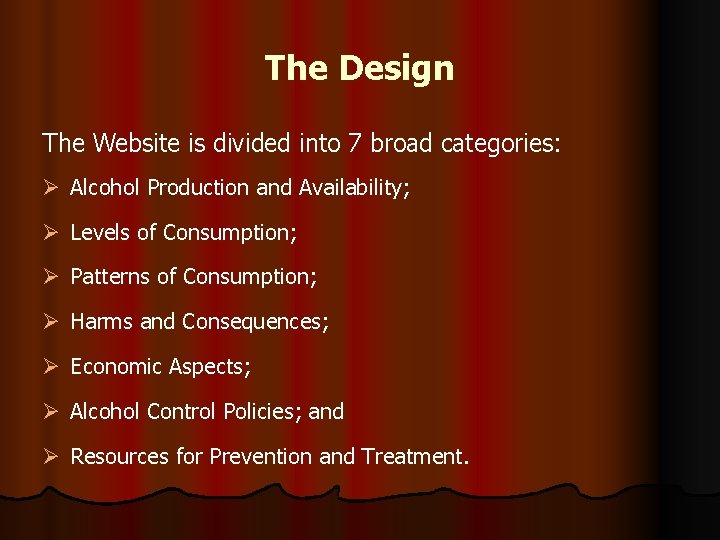 The Design

The Website is divided into 7 broad categories:

➢ Alcohol Production and Availability;

➢ Levels of Consumption;

➢ Patterns of Consumption;

➢ Harms and Consequences;

➢ Economic Aspects;

➢ Alcohol Control Policies; and

➢ Resources for Prevention and Treatment.